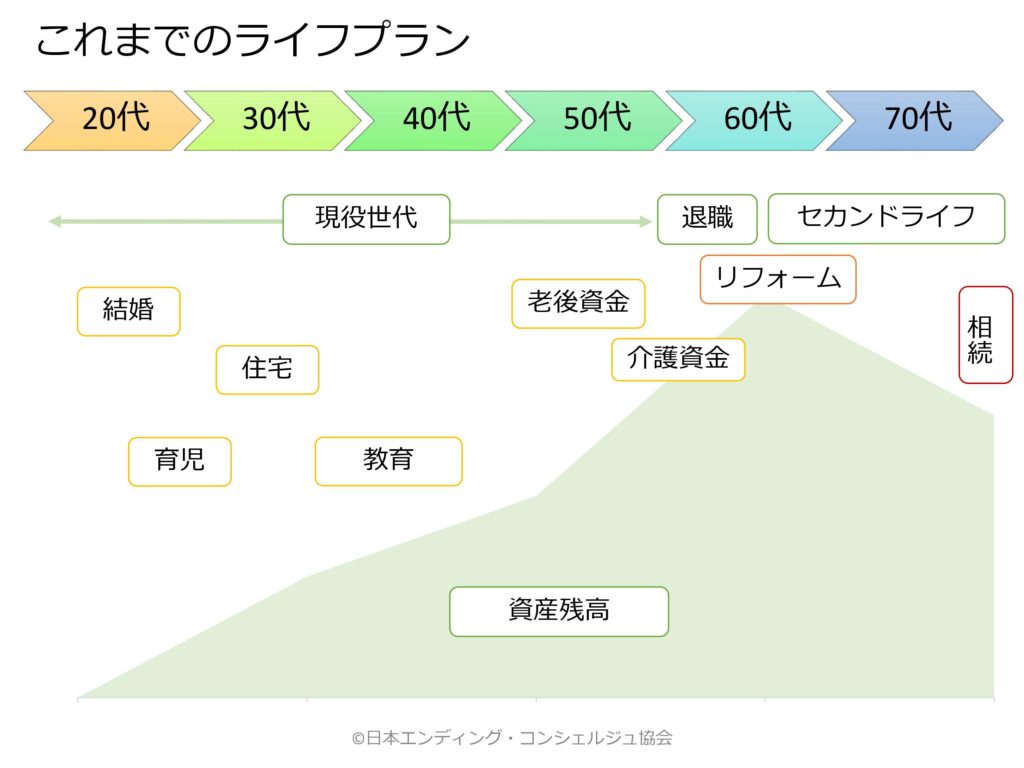 これまでのライフプラン

20代 30代 40代 50代 60代 70代

現役世代

退職

セカンドライフ

リフォーム

結婚

老後資金

相続

住宅

介護資金

育児

教育

資産残高

©日本エンディング・コンシェルジュ協会